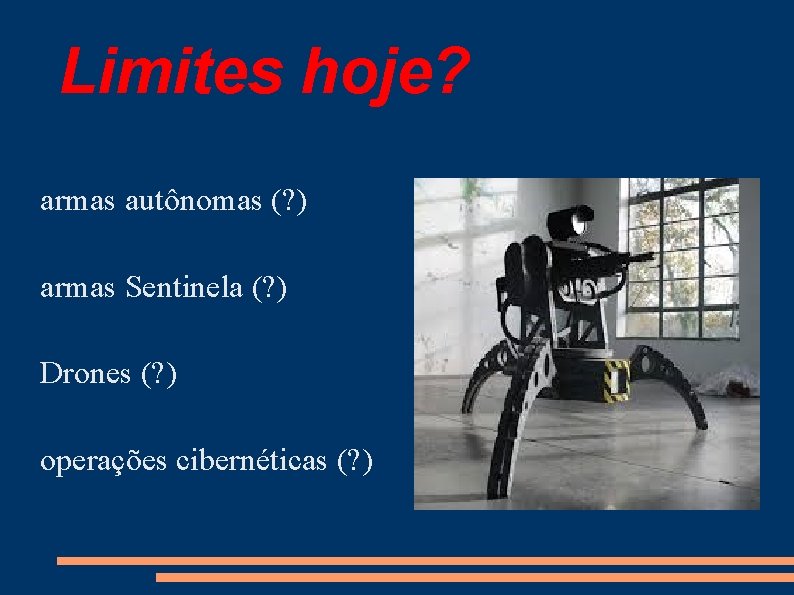 Limites hoje?

armas autônomas (?)

armas Sentinela (?)

Drones (?)

operações cibernéticas (?)